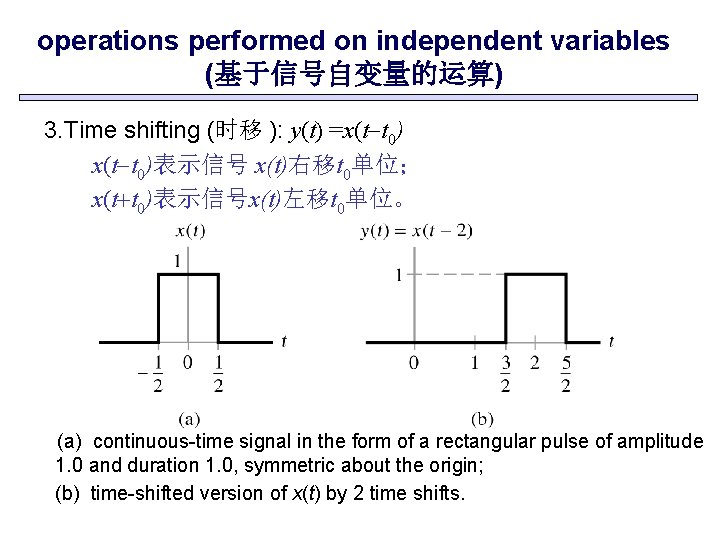 operations performed on independent variables (基于信号自变量的运算)

3.Time shifting (时移 ): $y(t) = x(t-t_0)$

$x(t-t_0)$表示信号 $x(t)$右移$t_0$单位;

$x(t+t_0)$表示信号$x(t)$左移$t_0$单位。

$x(t)$

1

$t$

$-\frac{1}{2}$ 0 $\frac{1}{2}$

(a)

$y(t) = x(t-2)$

1

$t$

0 1 $\frac{3}{2}$ 2 $\frac{5}{2}$

(b)

(a) continuous-time signal in the form of a rectangular pulse of amplitude 1.0 and duration 1.0, symmetric about the origin;

(b) time-shifted version of $x(t)$ by 2 time shifts.